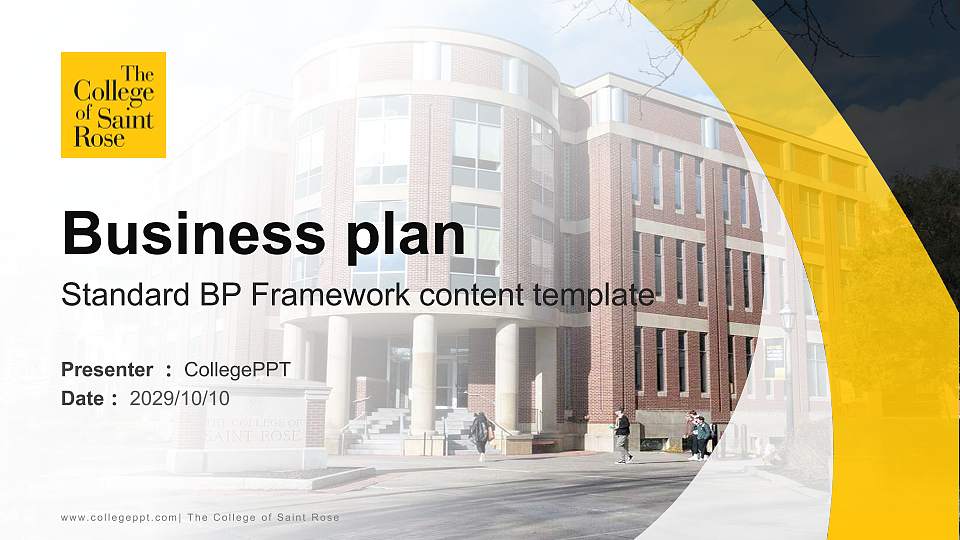 The College of Saint Rose

Business plan

Standard BP Framework content template

Presenter : CollegePPT

Date : 2029/10/10

THE COLLEGE OF SAINT ROSE

www.collegeppt.com| The College of Saint Rose